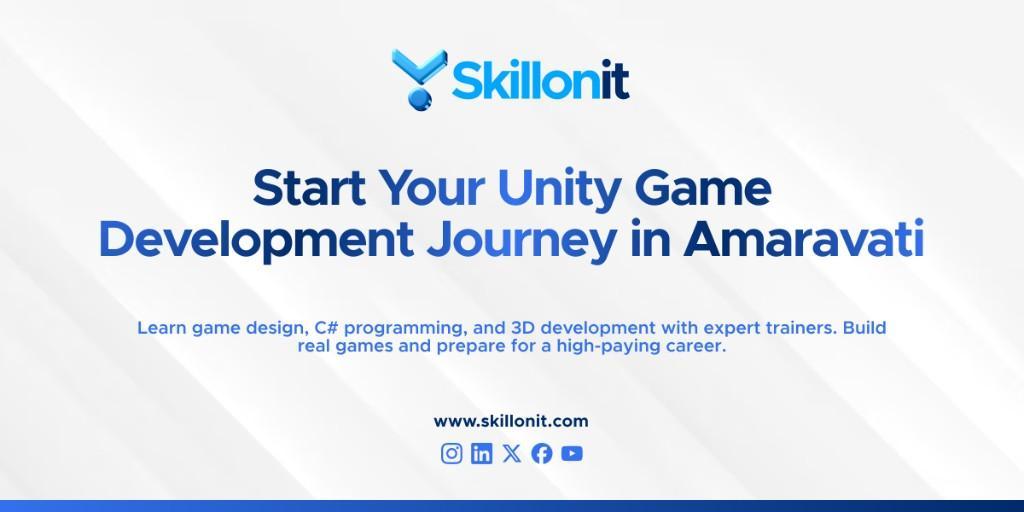 Skillonit

Start Your Unity Game Development Journey in Amaravati

Learn game design, C# programming, and 3D development with expert trainers. Build real games and prepare for a high-paying career.

www.skillonit.com